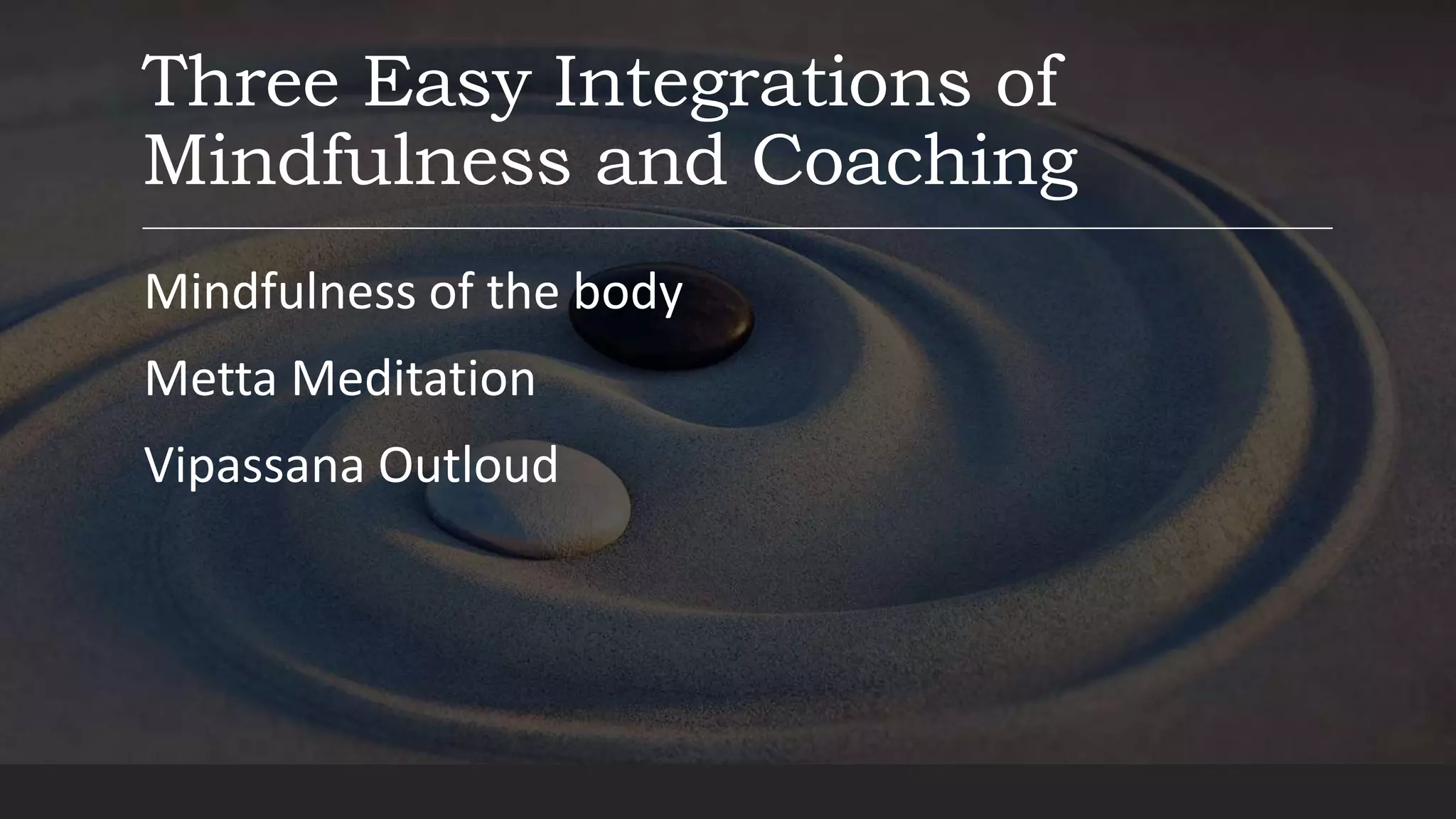 Three Easy Integrations of Mindfulness and Coaching

Mindfulness of the body

Metta Meditation

Vipassana Outloud